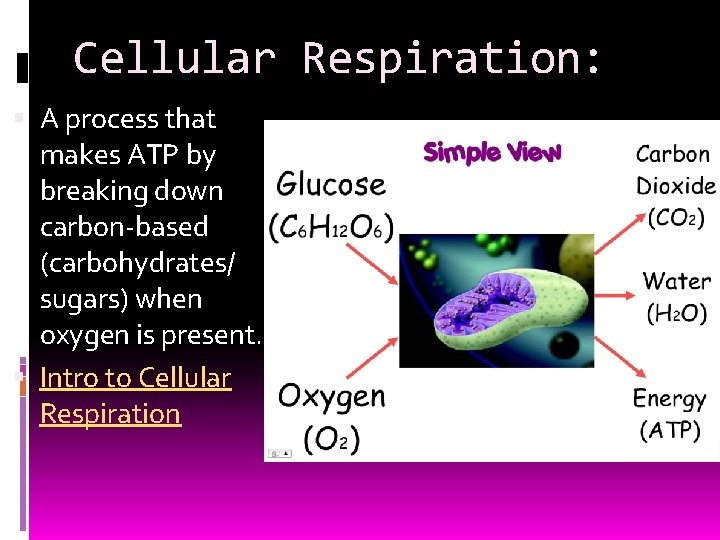 Cellular Respiration:

A process that makes ATP by breaking down carbon-based (carbohydrates/ sugars) when oxygen is present.

Intro to Cellular Respiration

Simple View

Glucose ($C_6H_{12}O_6$)

Oxygen ($O_2$)

Carbon Dioxide ($CO_2$)

Water ($H_2O$)

Energy (ATP)